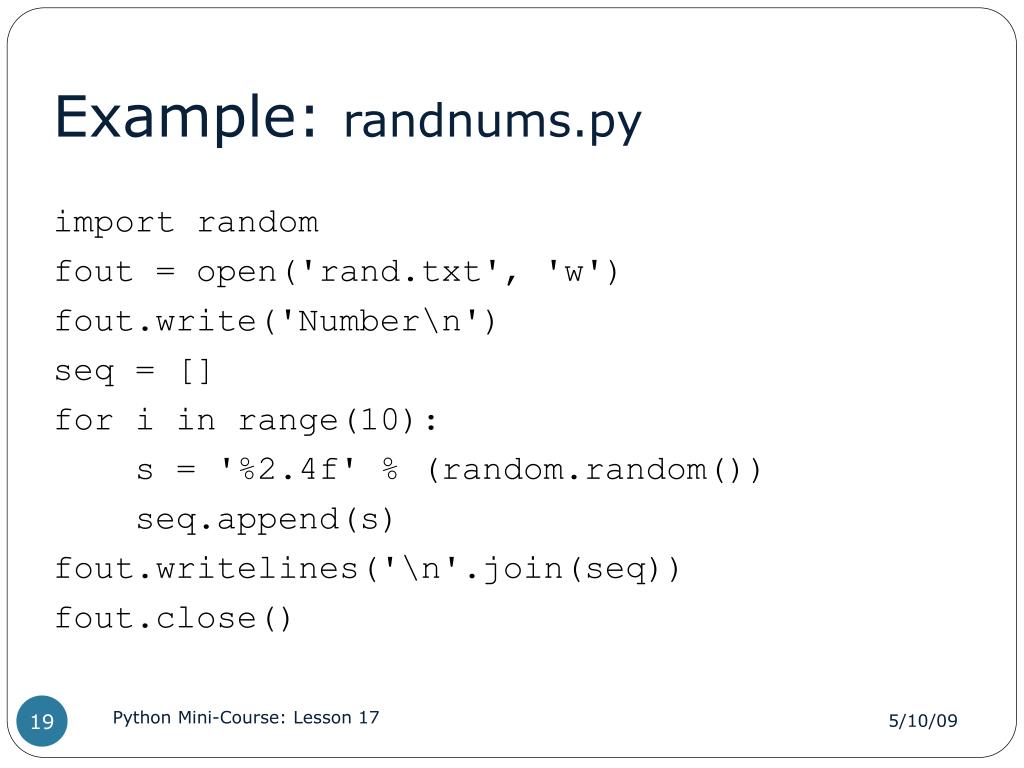 Example: randnums.py

import random
fout = open('rand.txt', 'w')
fout.write('Number\n')
seq = []
for i in range(10):
    s = '%2.4f' % (random.random())
    seq.append(s)
fout.writelines('\n'.join(seq))
fout.close()

19

Python Mini-Course: Lesson 17

5/10/09